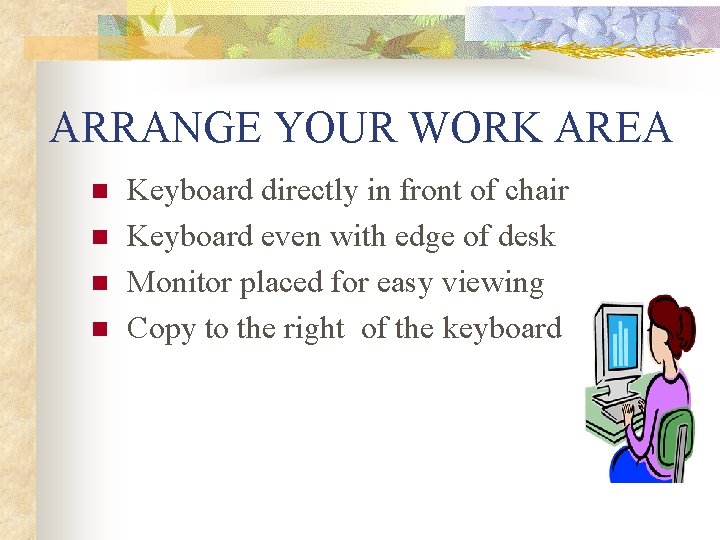 ARRANGE YOUR WORK AREA

- Keyboard directly in front of chair
- Keyboard even with edge of desk
- Monitor placed for easy viewing
- Copy to the right of the keyboard